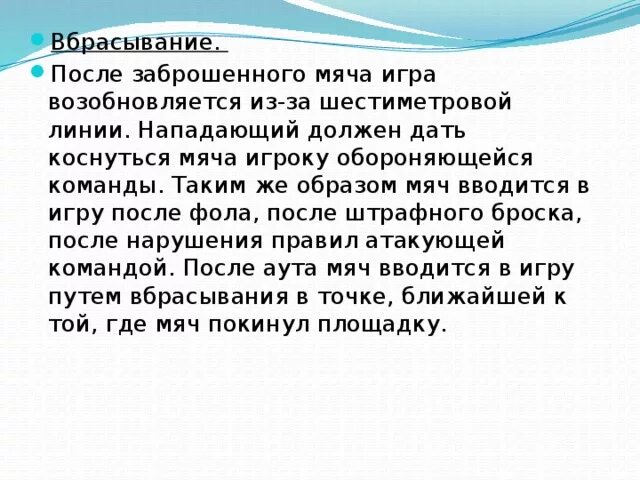 Вбрасывание.

После заброшенного мяча игра возобновляется из-за шестиметровой линии. Нападающий должен дать коснуться мяча игроку обороняющейся команды. Таким же образом мяч вводится в игру после фола, после штрафного броска, после нарушения правил атакующей командой. После аута мяч вводится в игру путем вбрасывания в точке, ближайшей к той, где мяч покинул площадку.